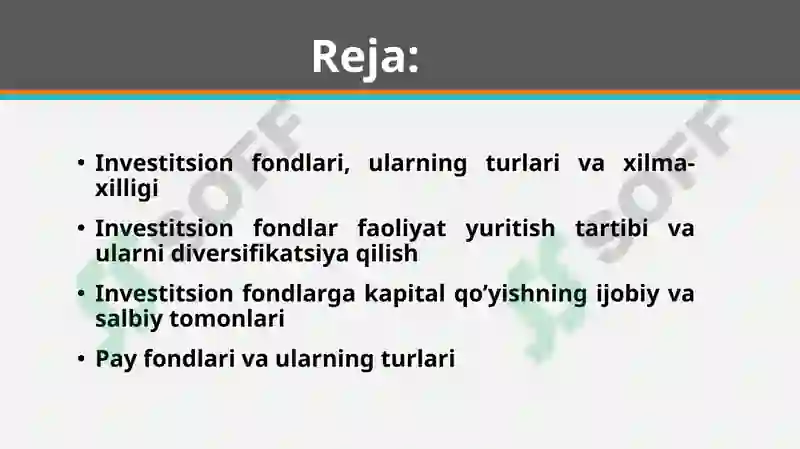 Reja:

• Investitsion fondlari, ularning turlari va xilma-xilligi

• Investitsion fondlar faoliyat yuritish tartibi va ularni diversifikatsiya qilish

• Investitsion fondlarga kapital qo'yishning ijobiy va salbiy tomonlari

• Pay fondlari va ularning turlari

SOFF
SOFF